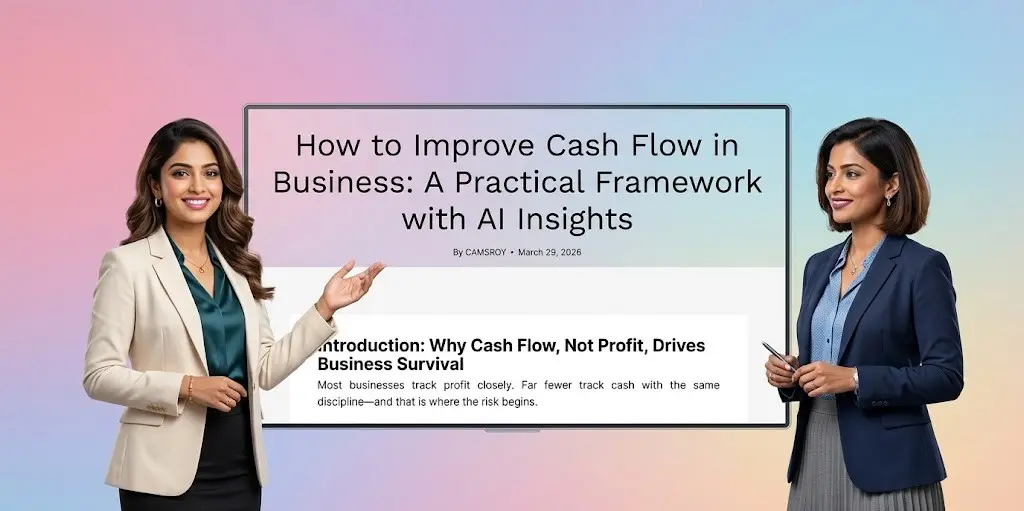 How to Improve Cash Flow in Business: A Practical Framework with AI Insights

By CAMSROY • March 29, 2026

Introduction: Why Cash Flow, Not Profit, Drives Business Survival

Most businesses track profit closely. Far fewer track cash with the same discipline—and that is where the risk begins.